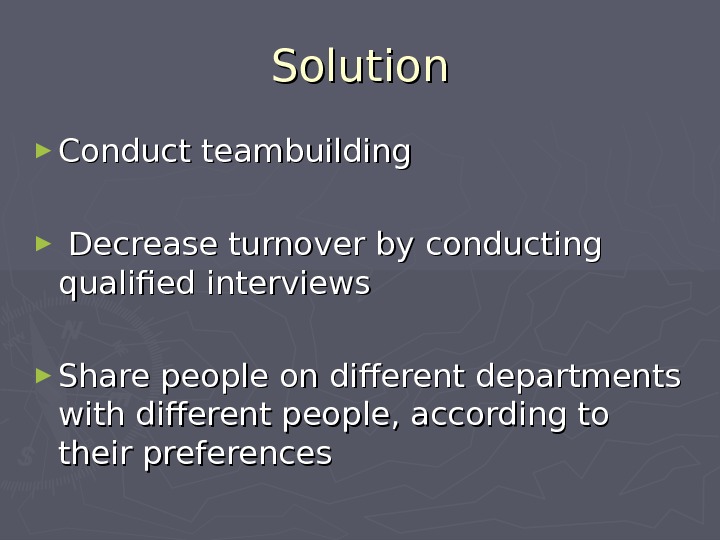 Solution

► Conduct teambuilding

► Decrease turnover by conducting qualified interviews

► Share people on different departments with different people, according to their preferences